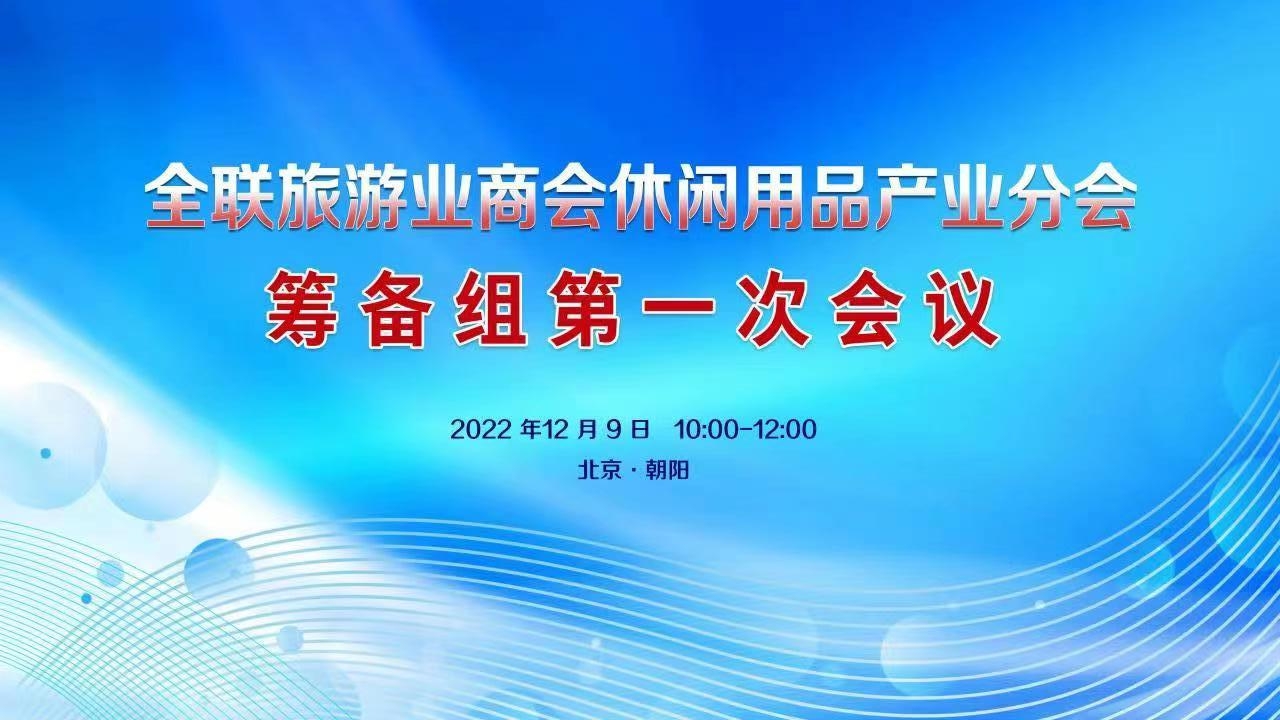 全联旅游业商会休闲用品产业分会

筹备组第一次会议

2022 年12 月 9 日 10:00-12:00

北京 · 朝阳